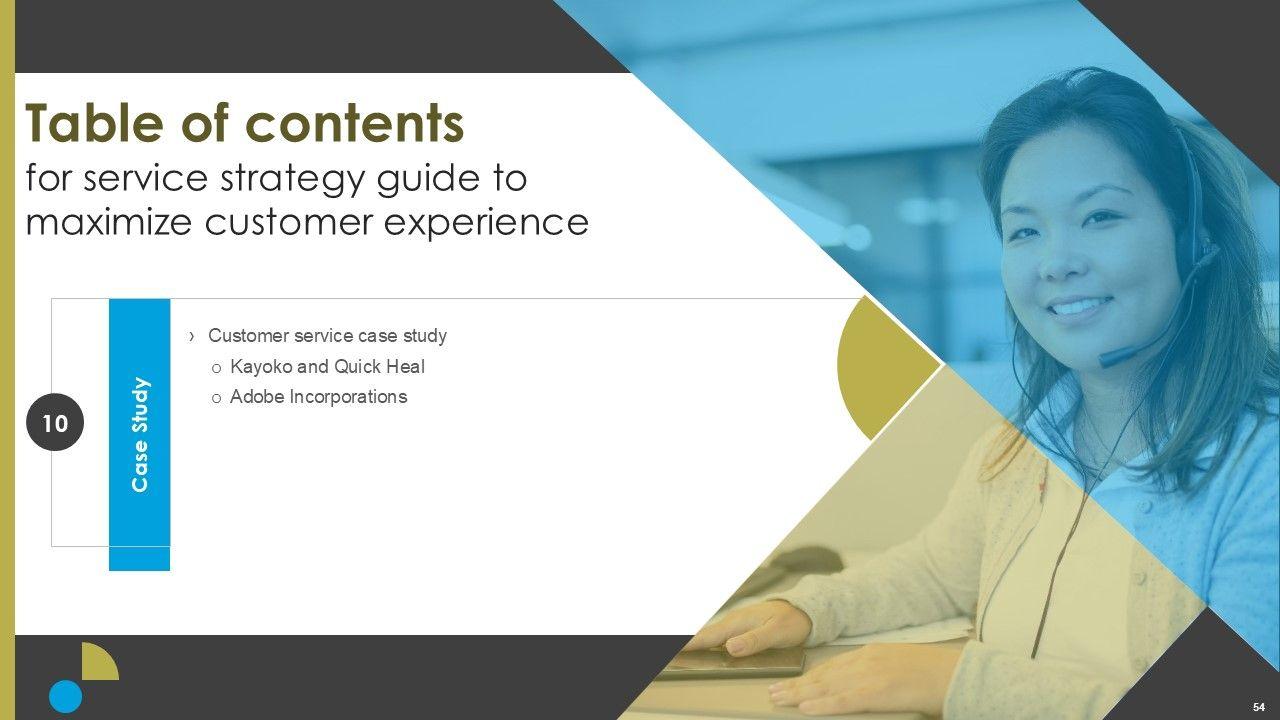 Table of contents
for service strategy guide to maximize customer experience

10

Case Study

› Customer service case study
o Kayoko and Quick Heal
o Adobe Incorporations

54